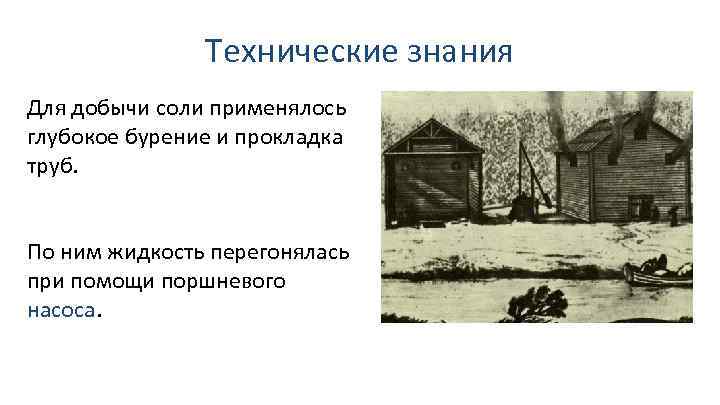 Технические знания

Для добычи соли применялось глубокое бурение и прокладка труб.

По ним жидкость перегонялась при помощи поршневого насоса.